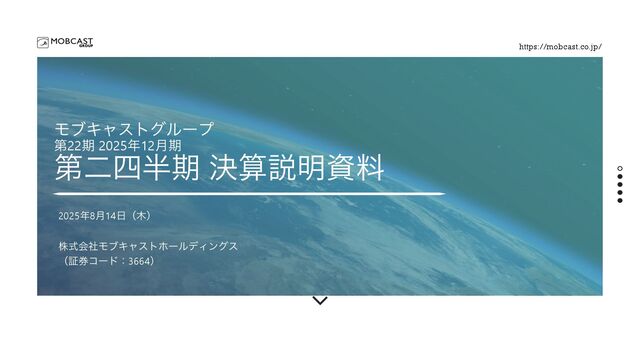 MOBCAST GROUP

https://mobcast.co.jp/

モブキャストグループ
第22期 2025年12月期
第二四半期 決算説明資料

2025年8月14日（木）

株式会社モブキャストホールディングス
（証券コード：3664）